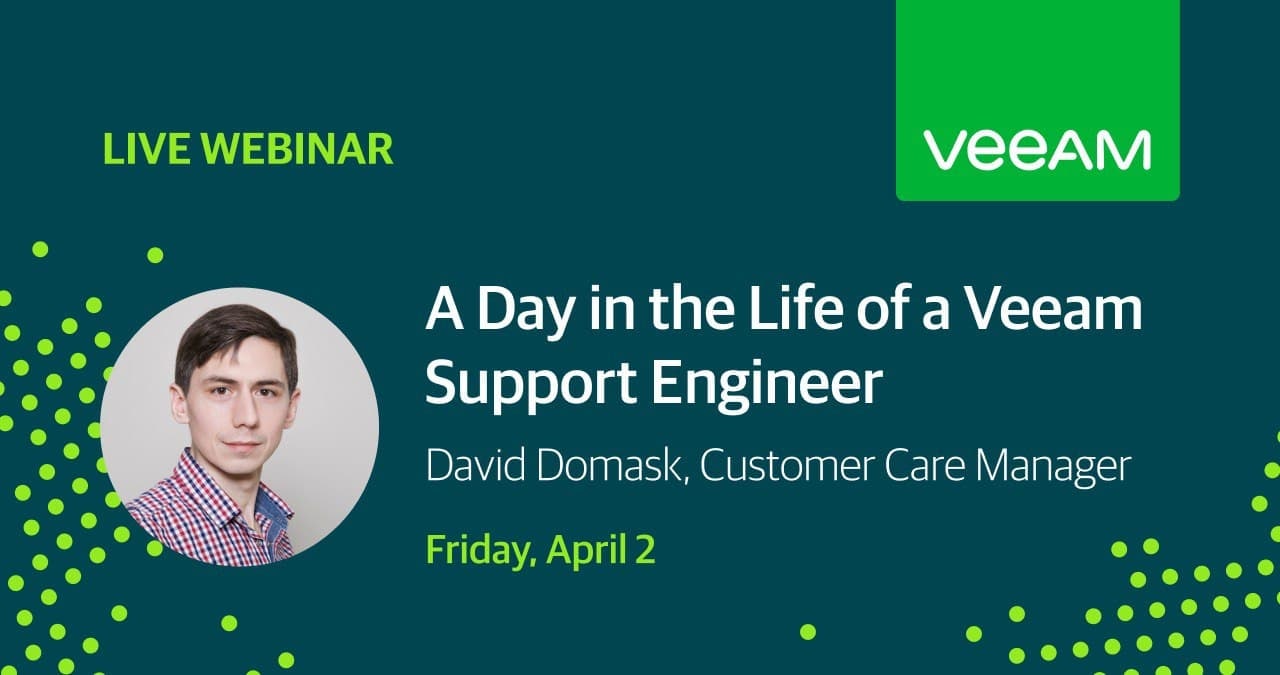 LIVE WEBINAR

VEEAM

A Day in the Life of a Veeam Support Engineer

David Domask, Customer Care Manager

Friday, April 2